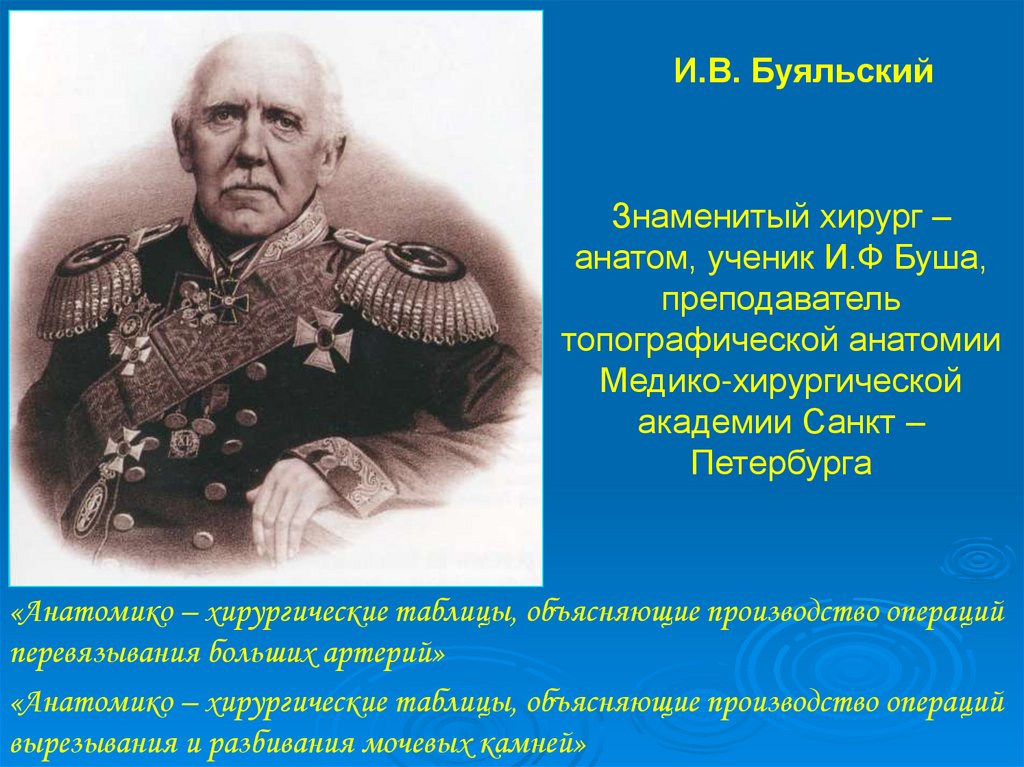 И.В. Буяльский

Знаменитый хирург – анатом, ученик И.Ф Буша, преподаватель топографической анатомии Медико-хирургической академии Санкт – Петербурга

«Анатомико – хирургические таблицы, объясняющие производство операций перевязывания больших артерий»

«Анатомико – хирургические таблицы, объясняющие производство операций вырезывания и разбивания мочевых камней»